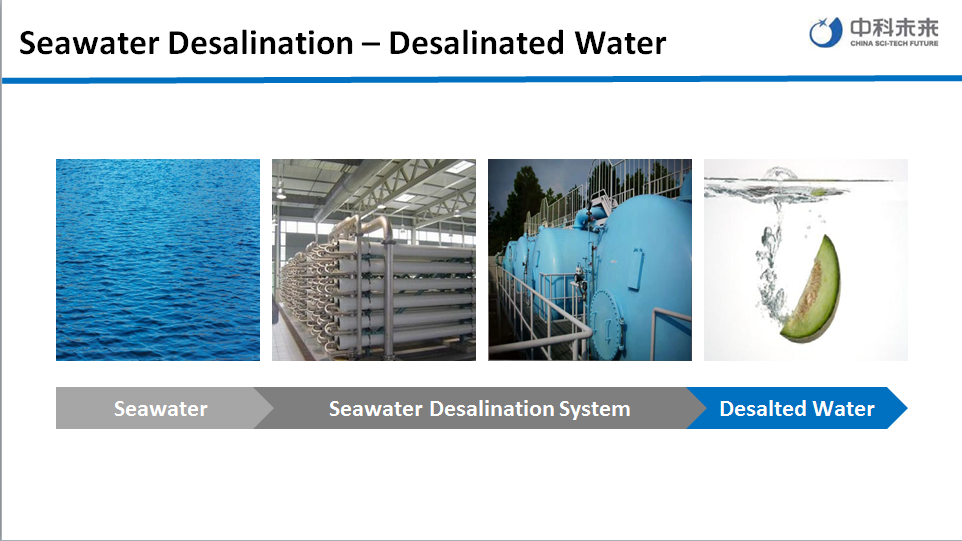 Seawater Desalination – Desalinated Water

中科未来
CHINA SCI-TECH FUTURE

Seawater

Seawater Desalination System

Desalted Water